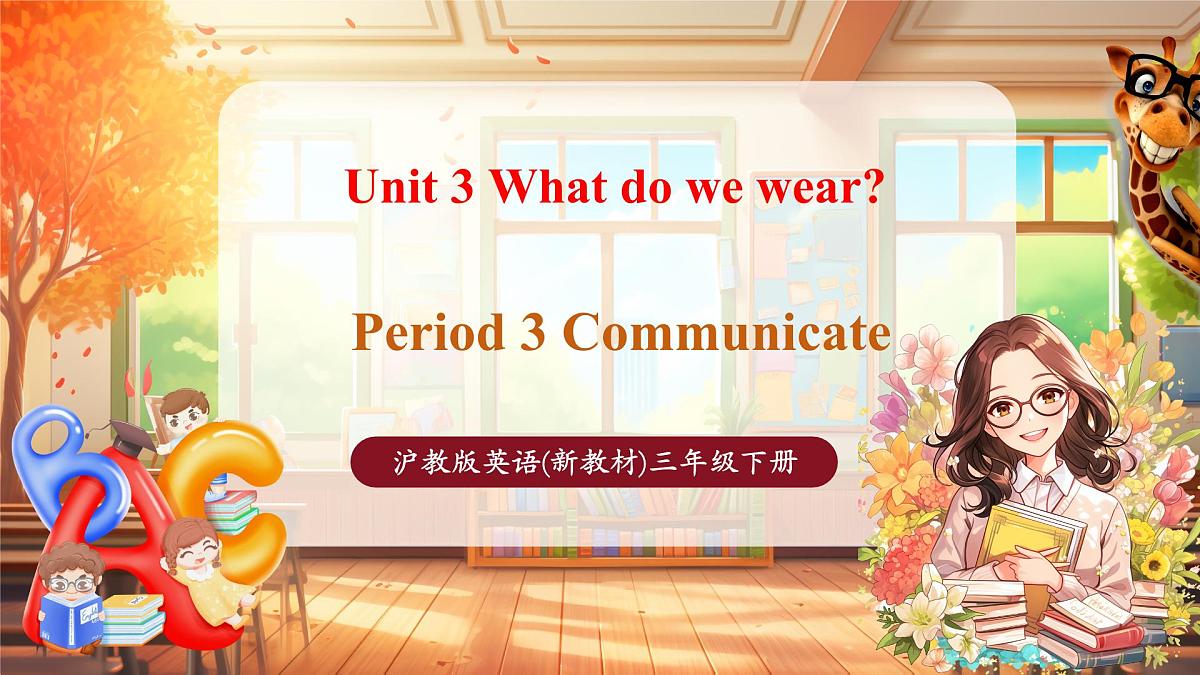 Unit 3 What do we wear?

Period 3 Communicate

沪教版英语(新教材)三年级下册